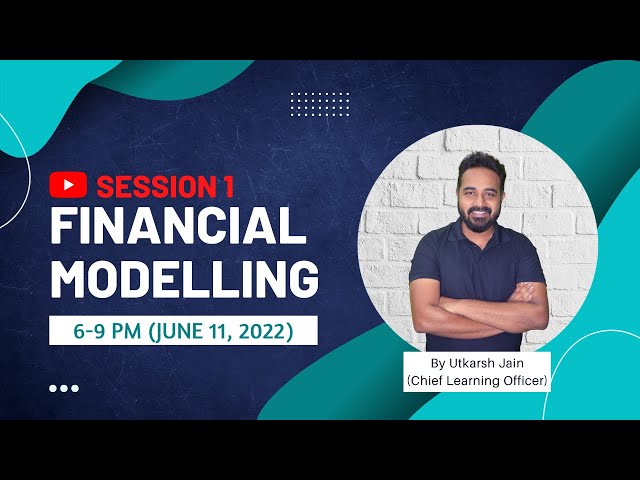 SESSION 1
FINANCIAL MODELLING

6-9 PM (JUNE 11, 2022)

By Utkarsh Jain
(Chief Learning Officer)